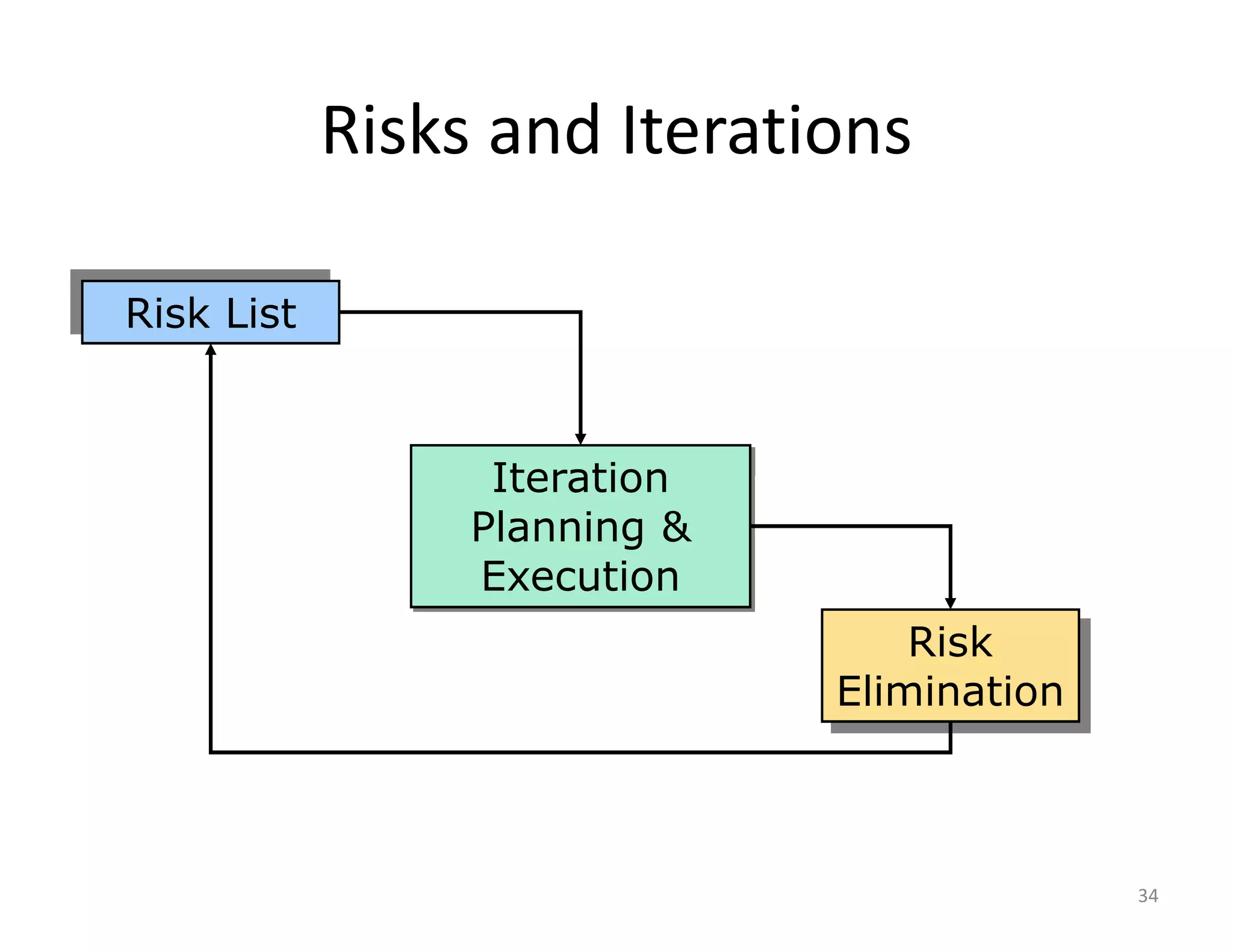 Risks and Iterations

Risk List

Iteration Planning & Execution

Risk Elimination

34